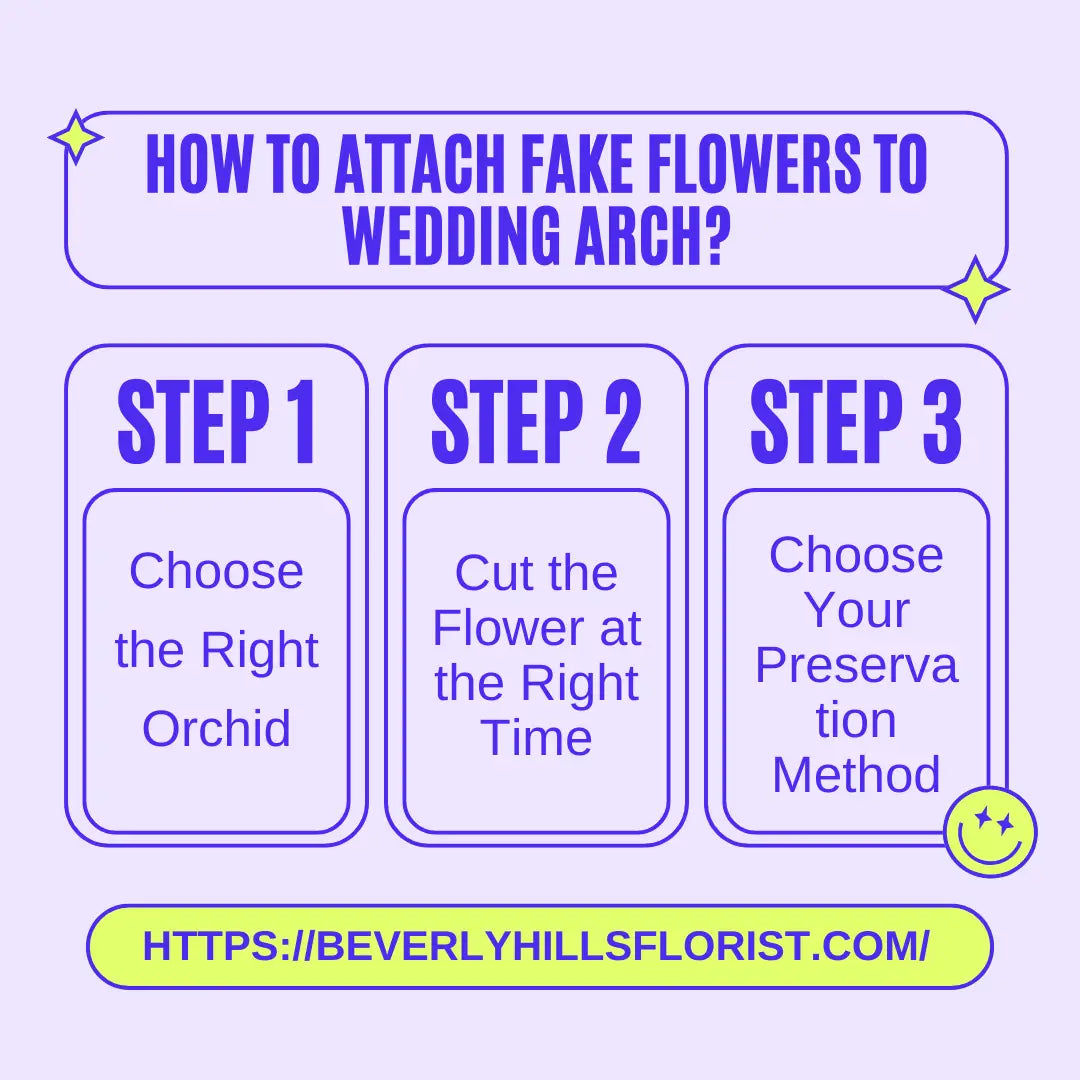 HOW TO ATTACH FAKE FLOWERS TO WEDDING ARCH?

STEP 1

Choose the Right Orchid

STEP 2

Cut the Flower at the Right Time

STEP 3

Choose Your Preservation Method

HTTPS://BEVERLYHILLSFLORIST.COM/